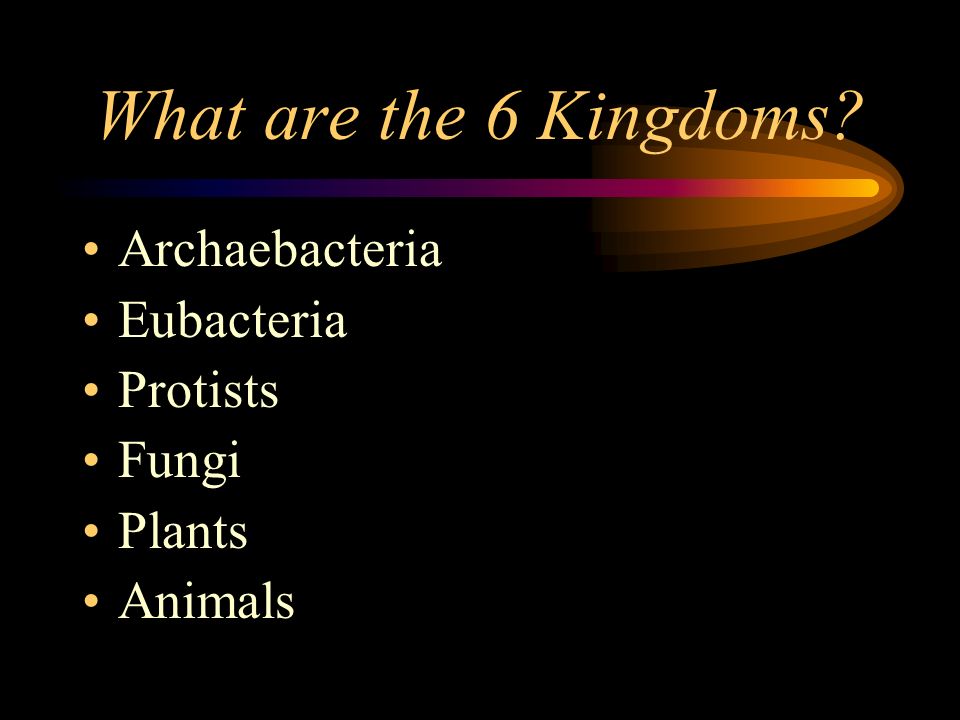 What are the 6 Kingdoms?

• Archaebacteria
• Eubacteria
• Protists
• Fungi
• Plants
• Animals